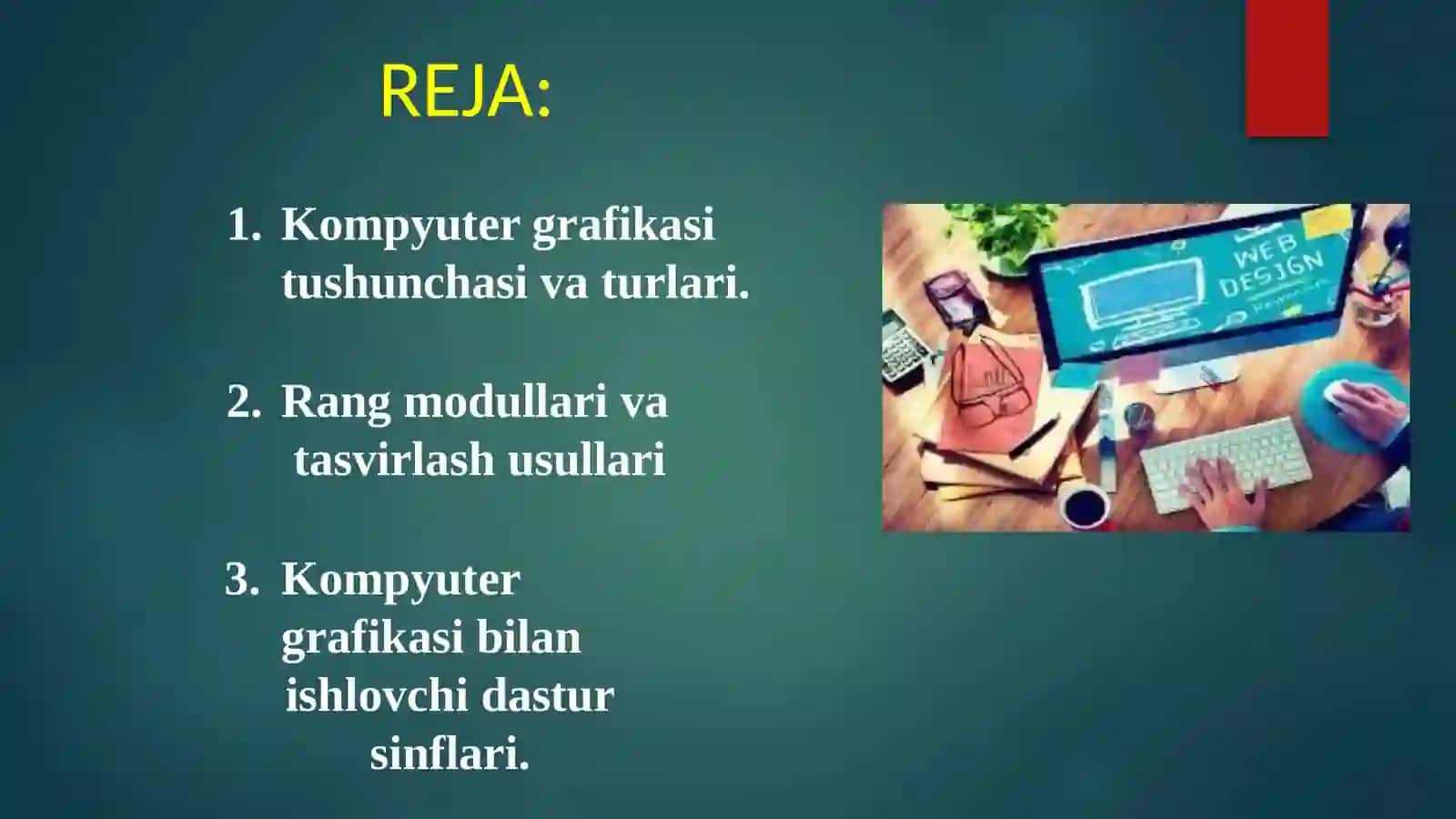 REJA:

1. Kompyuter grafikasi tushunchasi va turlari.

2. Rang modullari va tasvirlash usullari

3. Kompyuter grafikasi bilan ishlovchi dastur sinflari.

WEB DESIGN